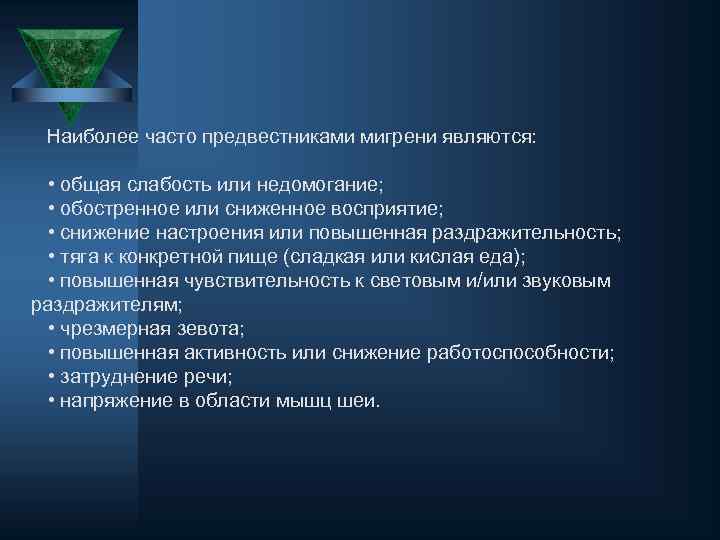 Наиболее часто предвестниками мигрени являются:

• общая слабость или недомогание;
• обостренное или сниженное восприятие;
• снижение настроения или повышенная раздражительность;
• тяга к конкретной пище (сладкая или кислая еда);
• повышенная чувствительность к световым и/или звуковым раздражителям;
• чрезмерная зевота;
• повышенная активность или снижение работоспособности;
• затруднение речи;
• напряжение в области мышц шеи.